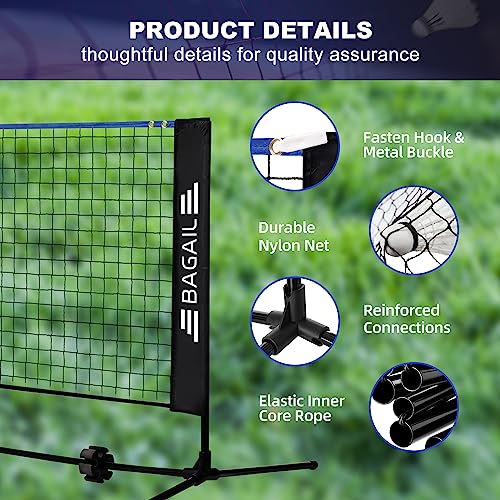 PRODUCT DETAILS
thoughtful details for quality assurance

BAGAIL

Fasten Hook & Metal Buckle

Durable Nylon Net

Reinforced Connections

Elastic Inner Core Rope